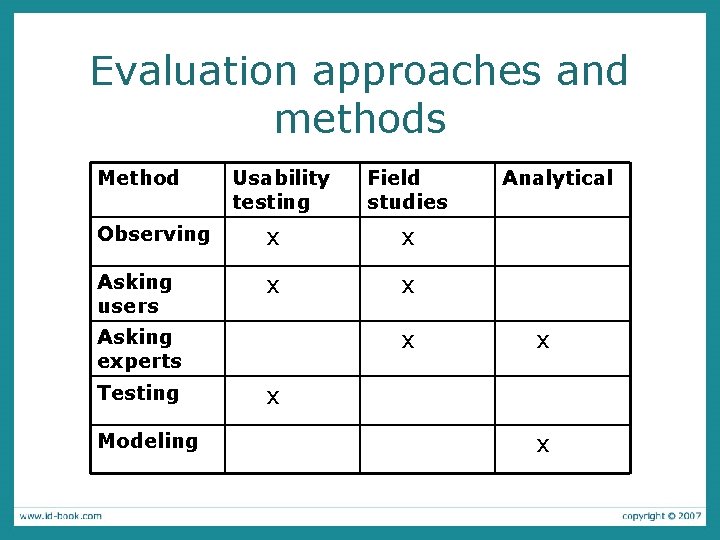 Evaluation approaches and methods

| Method | Usability testing | Field studies | Analytical |
|---|---|---|---|
| Observing | x | x | |
| Asking users | x | x | |
| Asking experts | | x | x |
| Testing | x | | |
| Modeling | | | x |

www.id-book.com

copyright © 2007